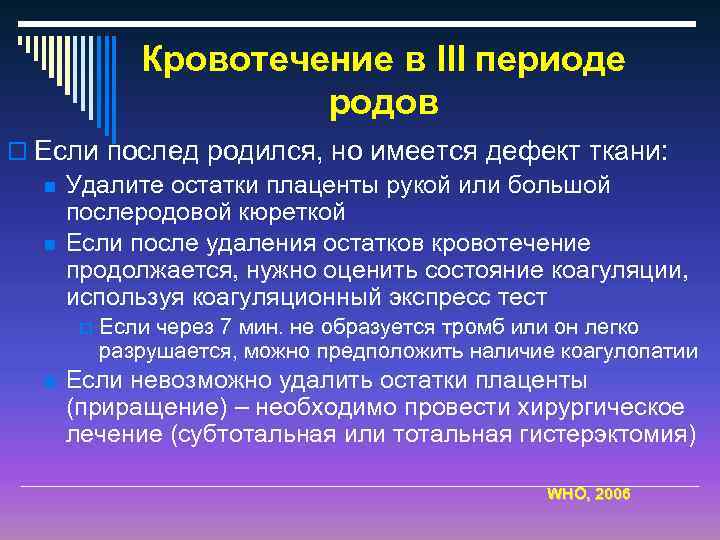 Кровотечение в III периоде родов

Если послед родился, но имеется дефект ткани:

Удалите остатки плаценты рукой или большой послеродовой кюреткой

Если после удаления остатков кровотечение продолжается, нужно оценить состояние коагуляции, используя коагуляционный экспресс тест

Если через 7 мин. не образуется тромб или он легко разрушается, можно предположить наличие коагулопатии

Если невозможно удалить остатки плаценты (приращение) – необходимо провести хирургическое лечение (субтотальная или тотальная гистерэктомия)

WHO, 2006